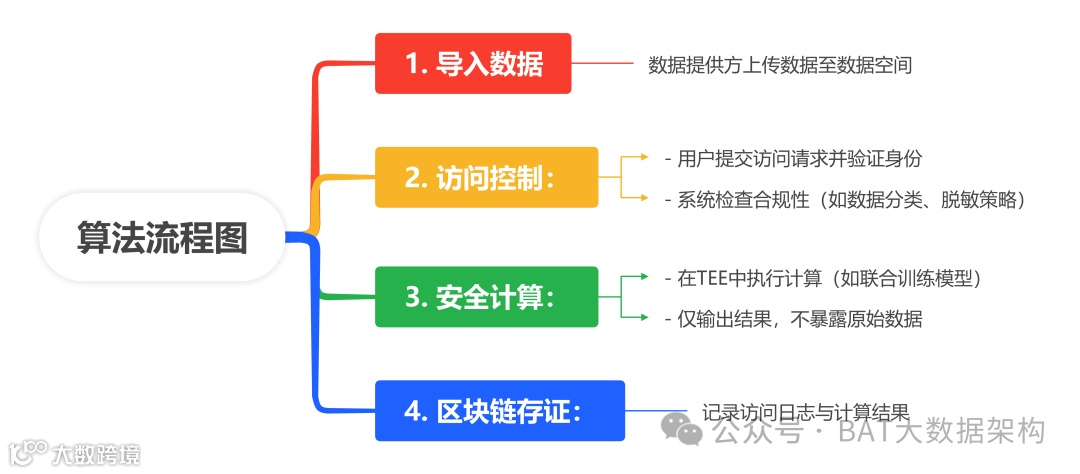 算法流程图

1. 导入数据

数据提供方上传数据至数据空间

2. 访问控制：

- 用户提交访问请求并验证身份

- 系统检查合规性（如数据分类、脱敏策略）

3. 安全计算：

- 在TEE中执行计算（如联合训练模型）

- 仅输出结果，不暴露原始数据

4. 区块链存证：

记录访问日志与计算结果

大数跨境

公众号 · BAT大数据架构